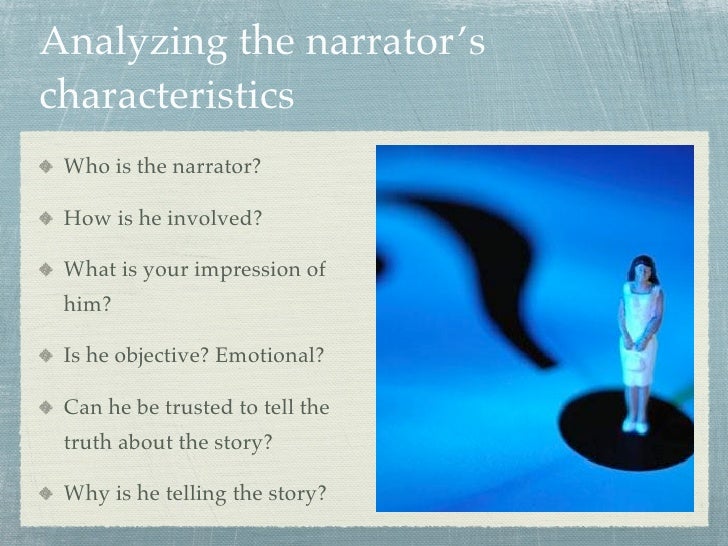 Analyzing the narrator's characteristics

Who is the narrator?

How is he involved?

What is your impression of him?

Is he objective? Emotional?

Can he be trusted to tell the truth about the story?

Why is he telling the story?